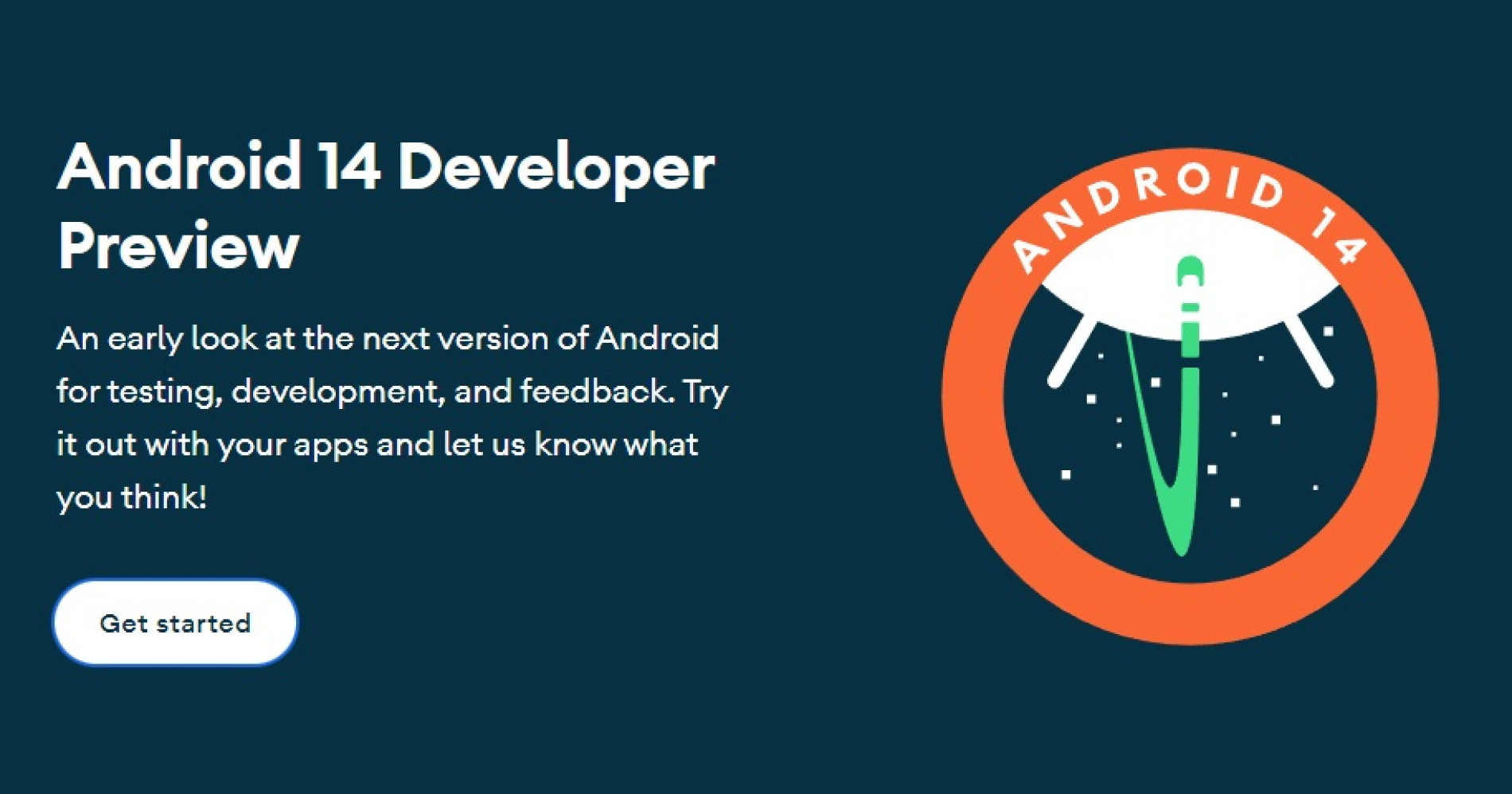 Android 14 Developer Preview

An early look at the next version of Android for testing, development, and feedback. Try it out with your apps and let us know what you think!

Get started

ANDROID 14